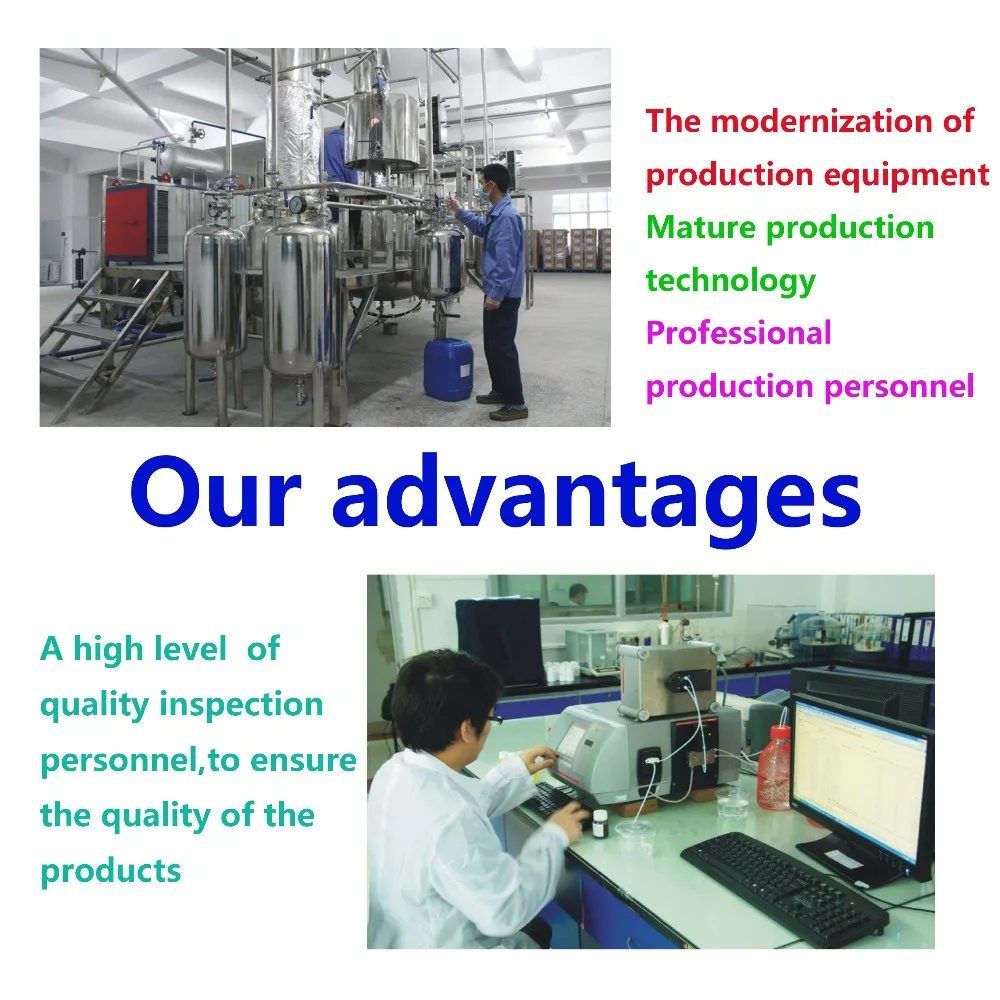 The modernization of production equipment
Mature production technology
Professional production personnel

Our advantages

A high level of quality inspection personnel,to ensure the quality of the products